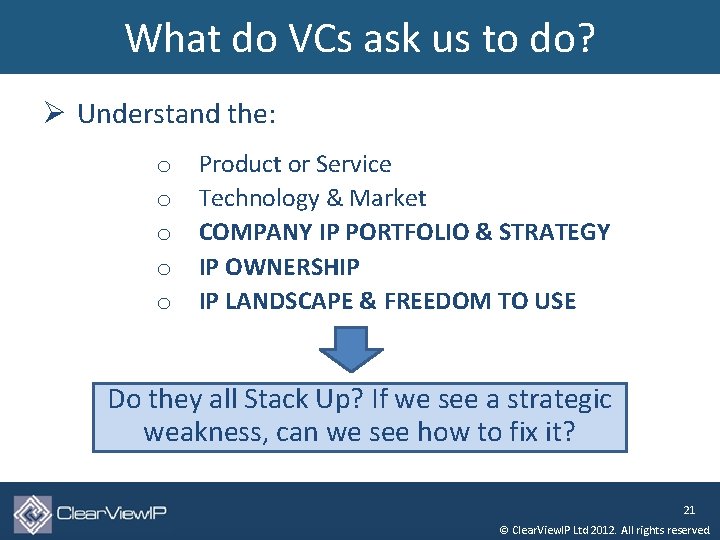 What do VCs ask us to do?

➢ Understand the:

o Product or Service
o Technology & Market
o COMPANY IP PORTFOLIO & STRATEGY
o IP OWNERSHIP
o IP LANDSCAPE & FREEDOM TO USE

Do they all Stack Up? If we see a strategic weakness, can we see how to fix it?

ClearViewIP

21

© ClearViewIP Ltd 2012. All rights reserved